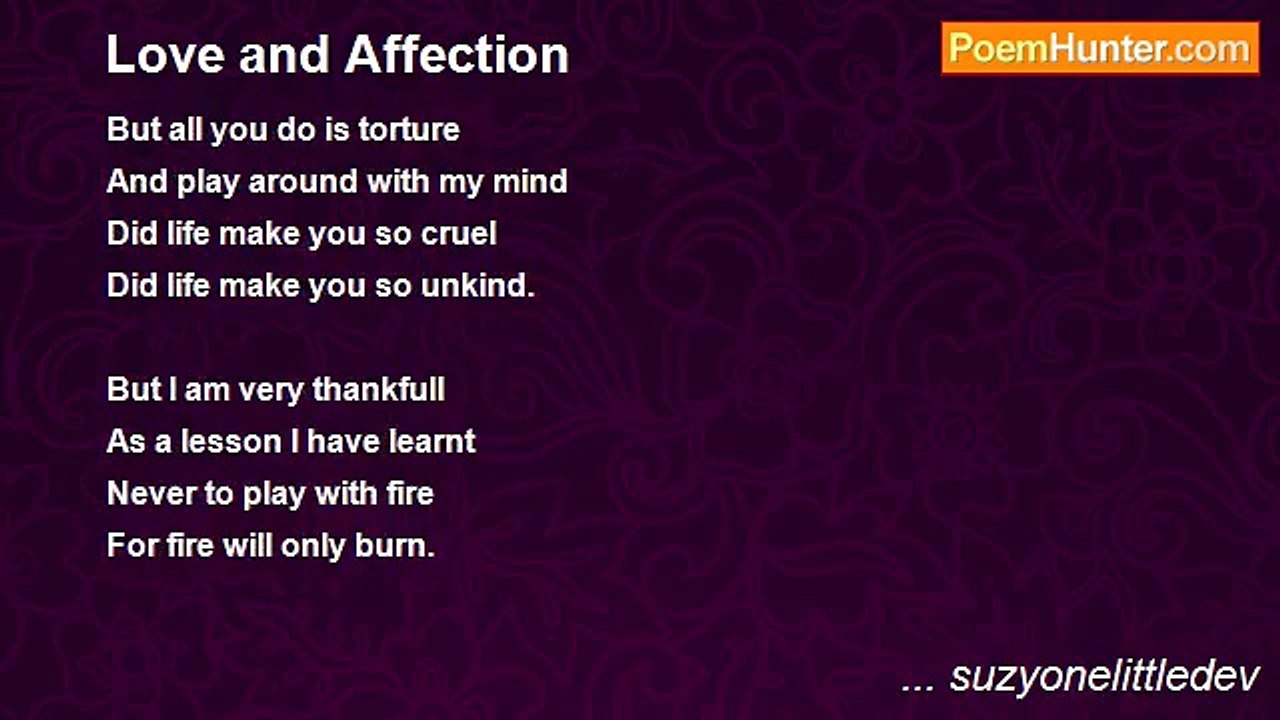 Love and Affection

PoemHunter.com

But all you do is torture
And play around with my mind
Did life make you so cruel
Did life make you so unkind.

But I am very thankfull
As a lesson I have learnt
Never to play with fire
For fire will only burn.

... suzyonelittledev